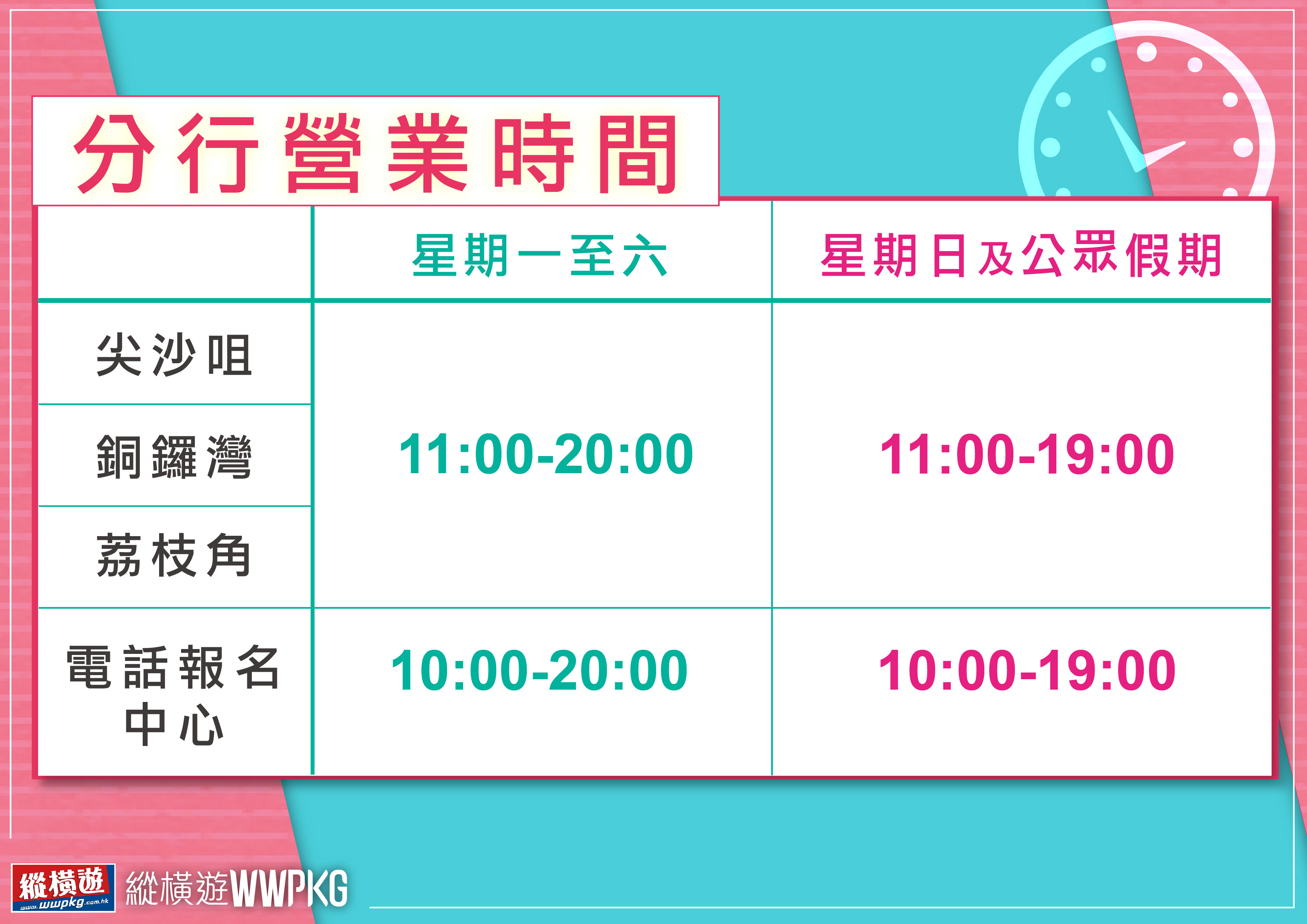 分行營業時間

| | 星期一至六 | 星期日及公眾假期 |
|---|---|---|
| 尖沙咀 | 11:00-20:00 | 11:00-19:00 |
| 銅鑼灣 | 11:00-20:00 | 11:00-19:00 |
| 荔枝角 | 11:00-20:00 | 11:00-19:00 |
| 電話報名中心 | 10:00-20:00 | 10:00-19:00 |

縱橫遊 www.wwpkg.com.hk 縱橫遊WWPKG